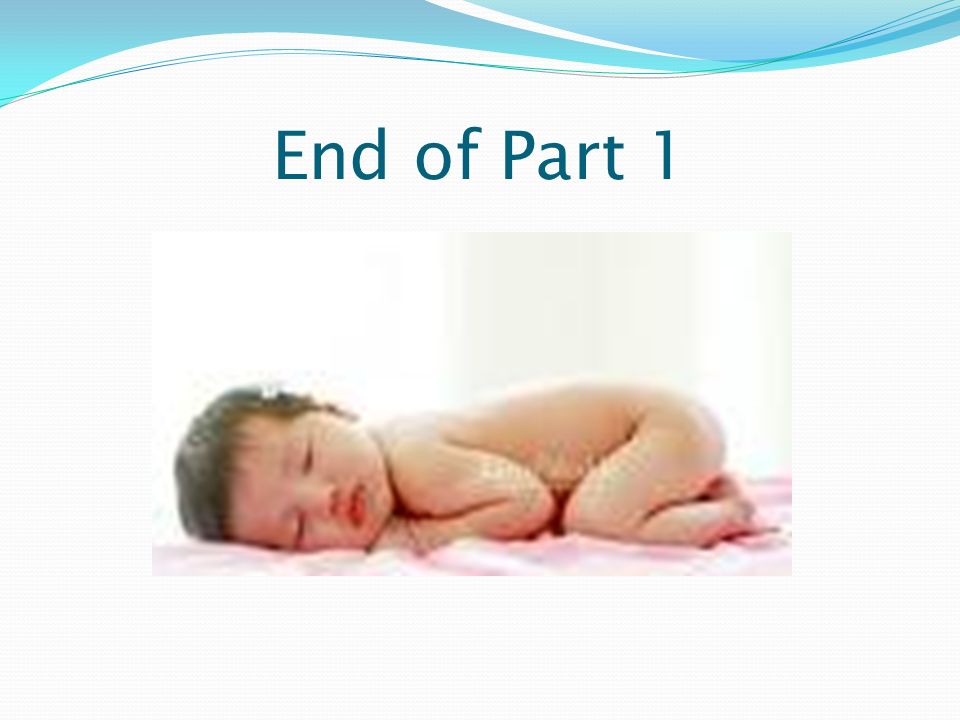 End of Part 1